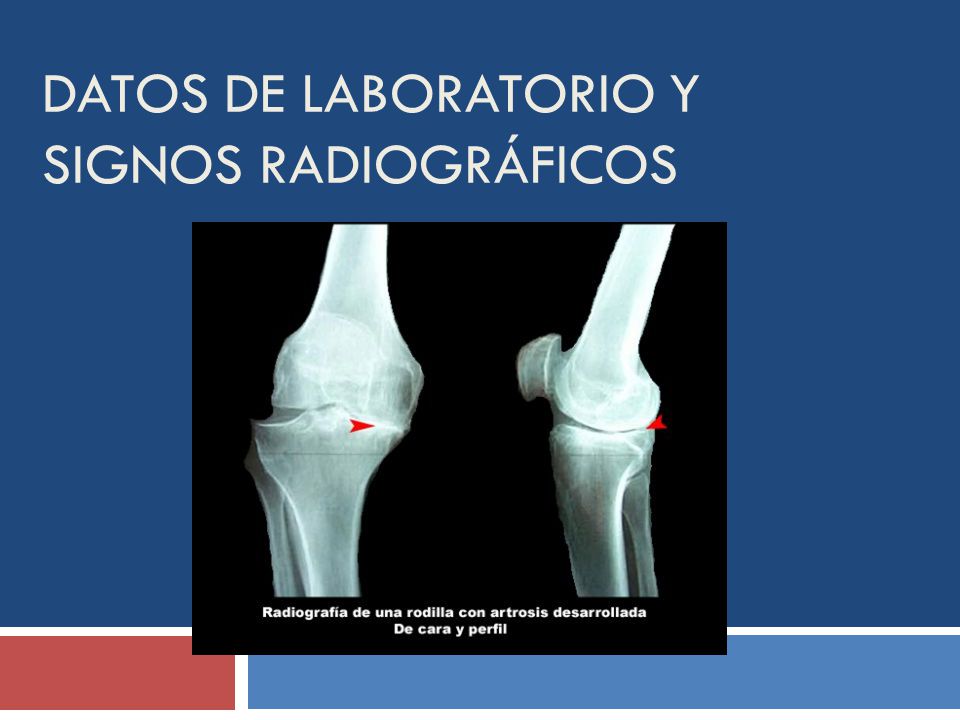 DATOS DE LABORATORIO Y SIGNOS RADIOGRÁFICOS

Radiografía de una rodilla con artrosis desarrollada
De cara y perfil